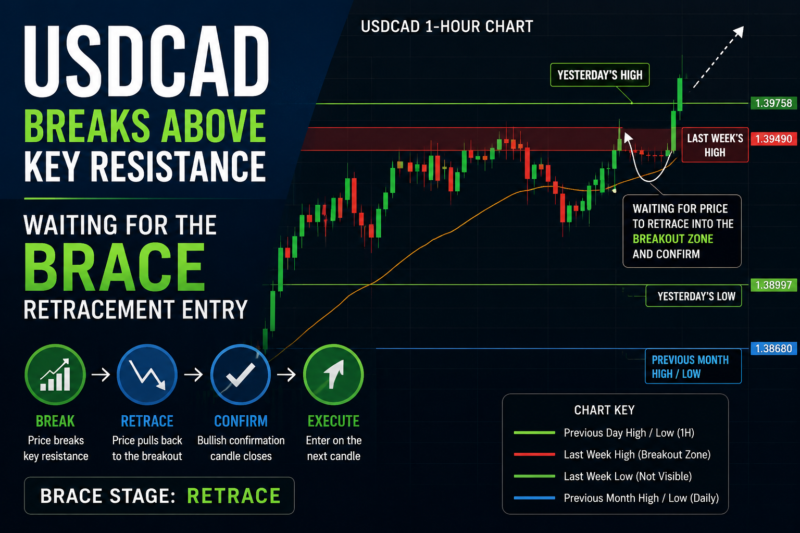 USDCAD
BREAKS ABOVE
KEY RESISTANCE

WAITING FOR THE
BRACE
RETRACEMENT ENTRY

BREAK
Price breaks key resistance

RETRACE
Price pulls back to the breakout

CONFIRM
Bullish confirmation candle closes

EXECUTE
Enter on the next candle

BRACE STAGE: RETRACE

USDCAD 1-HOUR CHART

YESTERDAY'S HIGH

1.39758

LAST WEEK'S HIGH

1.39490

WAITING FOR PRICE TO RETRACE INTO THE BREAKOUT ZONE AND CONFIRM

1.38997

YESTERDAY'S LOW

1.38680

PREVIOUS MONTH HIGH / LOW

CHART KEY
Previous Day High / Low (1H)
Last Week High (Breakout Zone)
Last Week Low (Not Visible)
Previous Month High / Low (Daily)